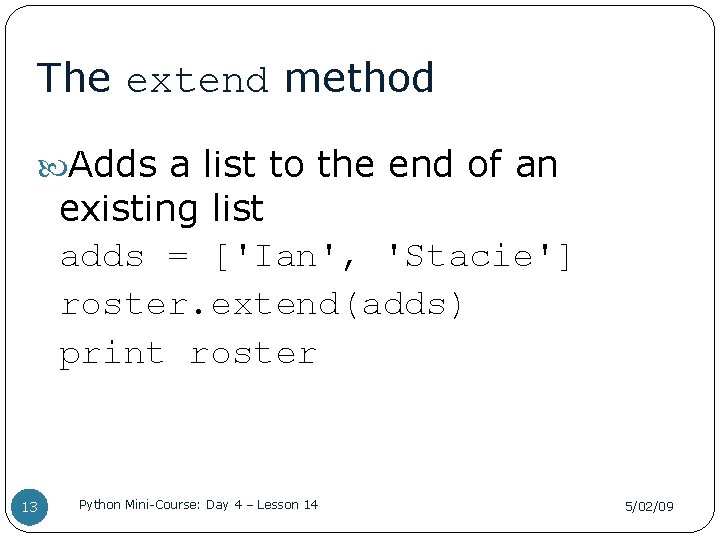 The extend method

Adds a list to the end of an existing list

adds = ['Ian', 'Stacie']
roster.extend(adds)
print roster

13

Python Mini-Course: Day 4 – Lesson 14

5/02/09